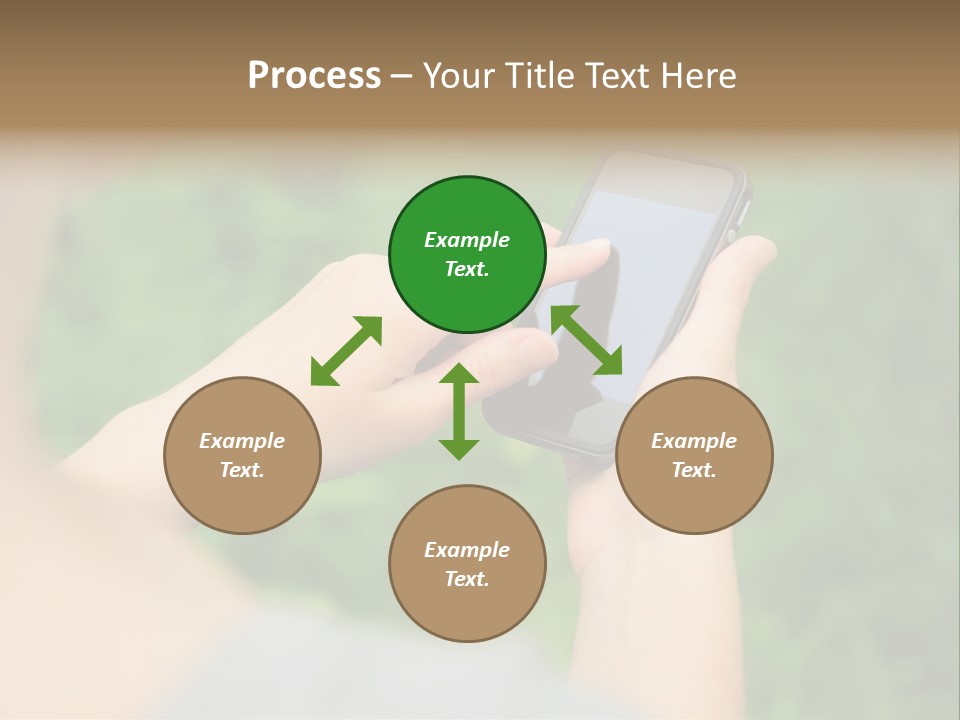 Process – Your Title Text Here

Example Text.

Example Text.

Example Text.

Example Text.